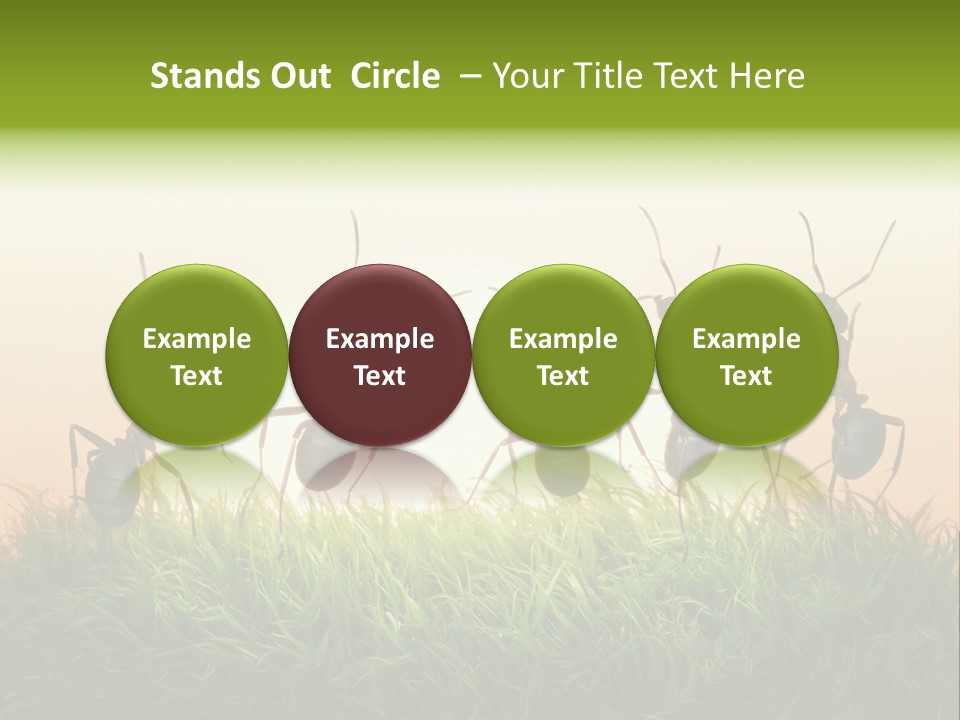 Stands Out Circle – Your Title Text Here

Example Text

Example Text

Example Text

Example Text